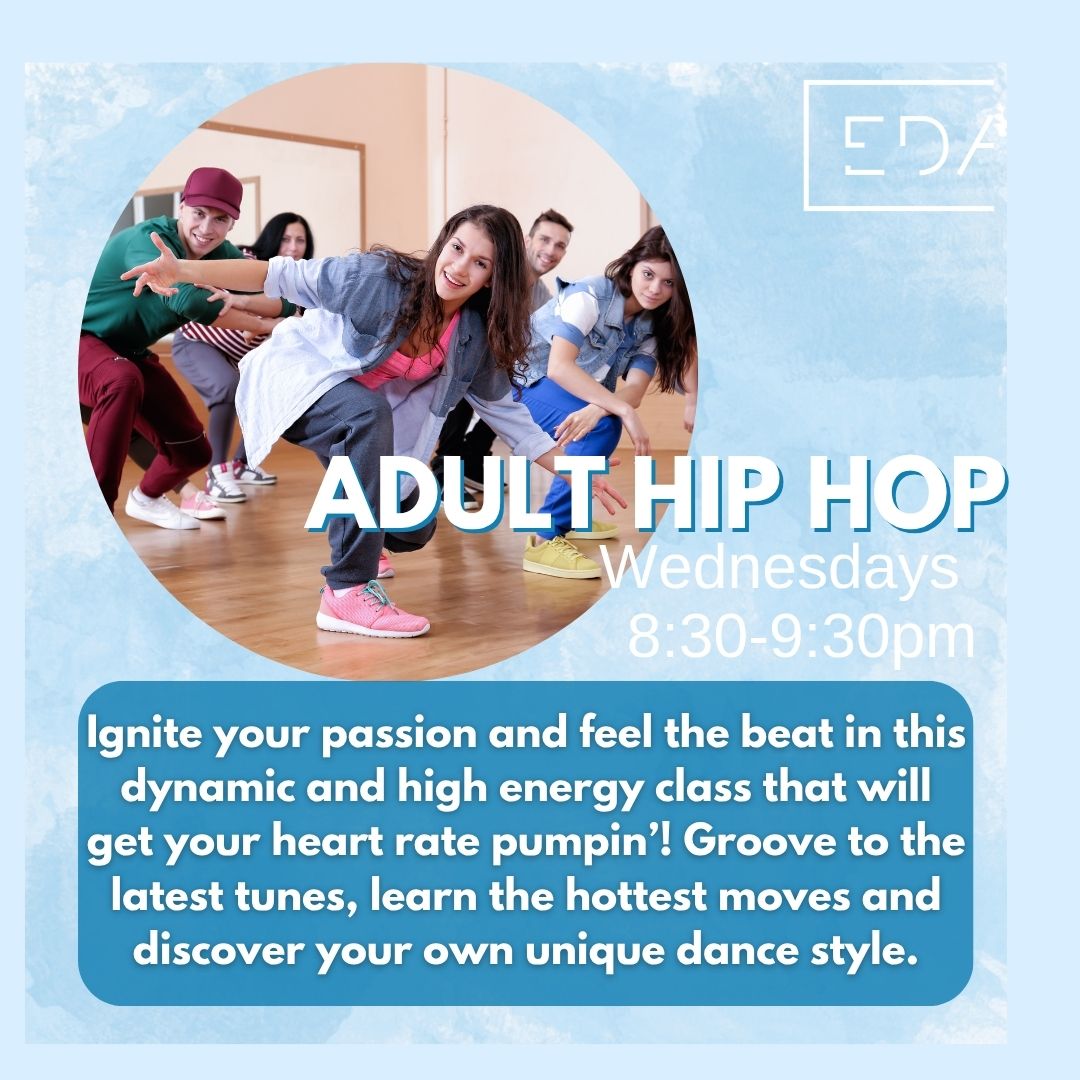 EDA

ADULT HIP HOP
Wednesdays
8:30-9:30pm

Ignite your passion and feel the beat in this dynamic and high energy class that will get your heart rate pumpin'! Groove to the latest tunes, learn the hottest moves and discover your own unique dance style.